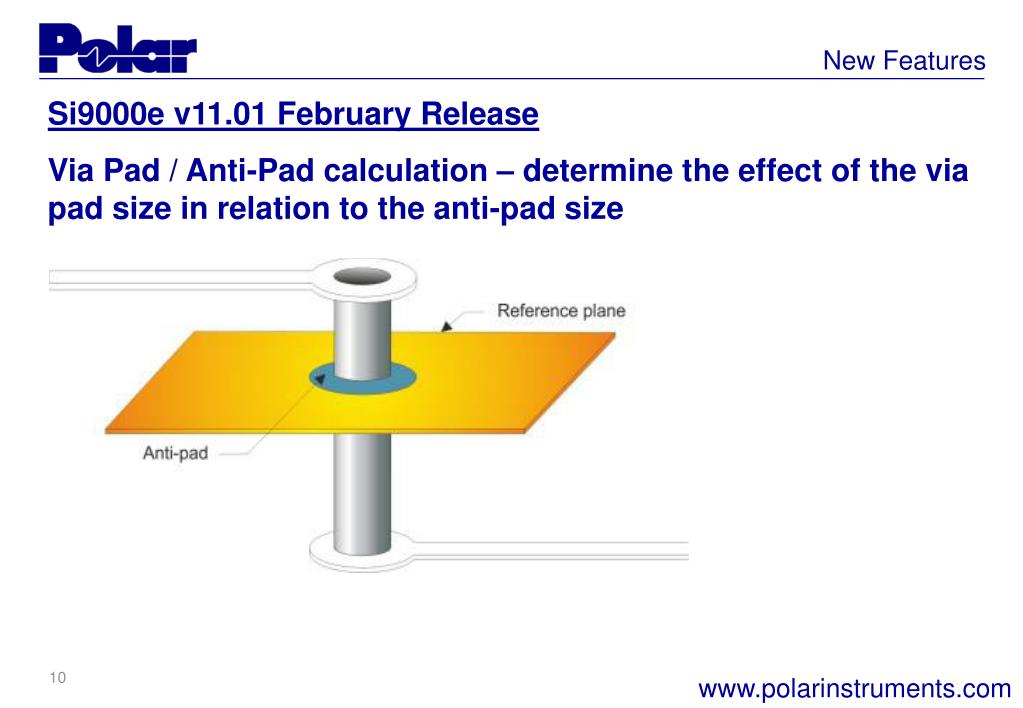 Polar

New Features

Si9000e v11.01 February Release

Via Pad / Anti-Pad calculation – determine the effect of the via pad size in relation to the anti-pad size

Reference plane

Anti-pad

10

www.polarinstruments.com